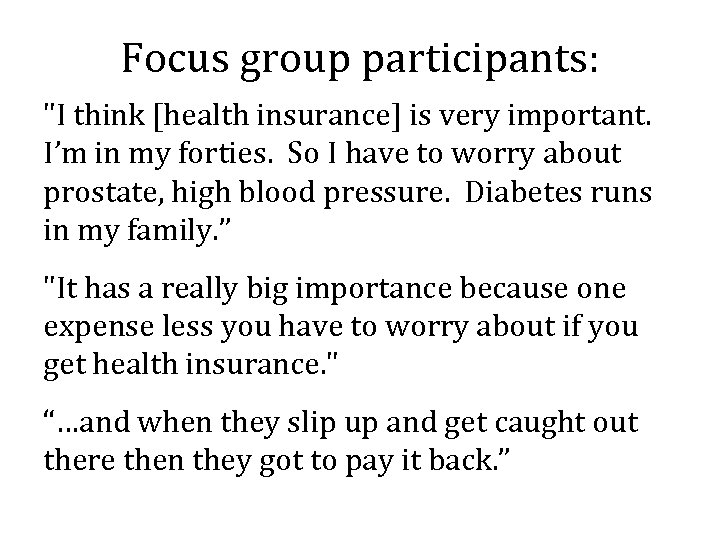 Focus group participants:

"I think [health insurance] is very important. I'm in my forties. So I have to worry about prostate, high blood pressure. Diabetes runs in my family."

"It has a really big importance because one expense less you have to worry about if you get health insurance."

"…and when they slip up and get caught out there then they got to pay it back."